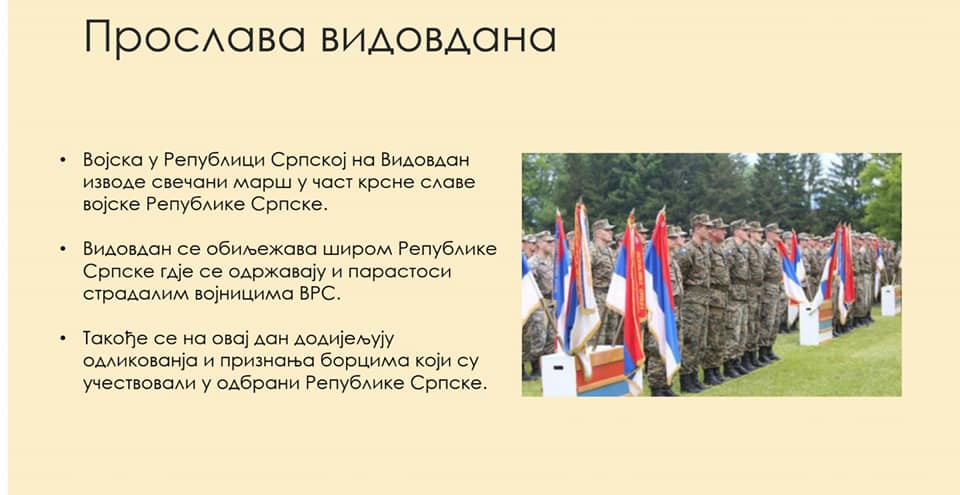 Прослава видовдана

• Војска у Републици Српској на Видовдан изводе свечани марш у част крсне славе војске Републике Српске.

• Видовдан се обиљежава широм Републике Српске гдје се одржавају и парастоси страдалим војницима ВРС.

• Такође се на овај дан додијељују одликовања и признања борцима који су учествовали у одбрани Републике Српске.